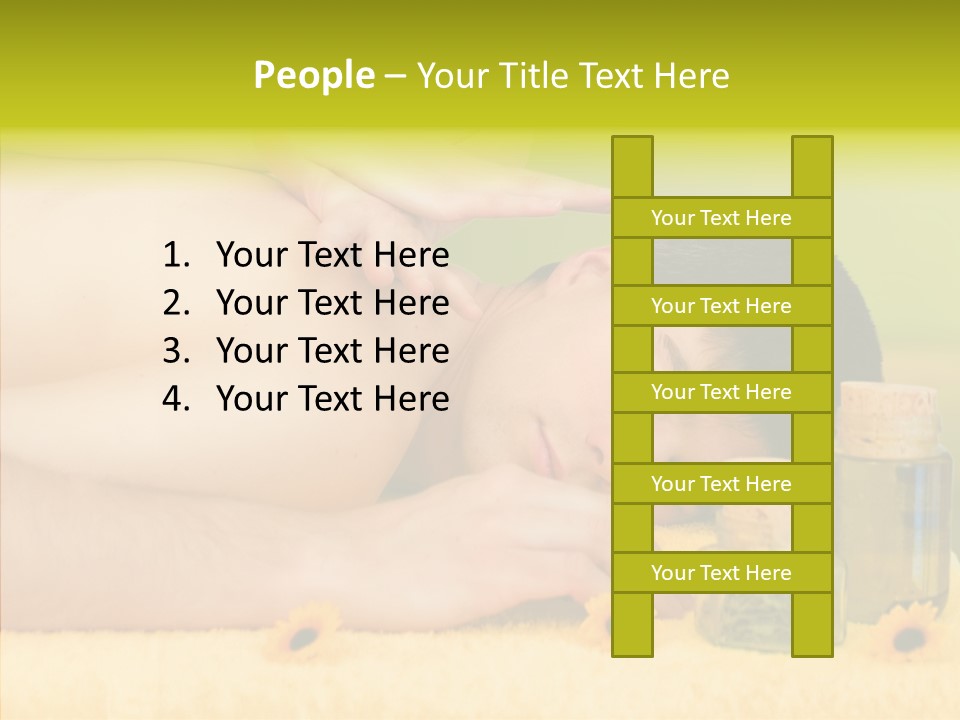 People – Your Title Text Here

1. Your Text Here
2. Your Text Here
3. Your Text Here
4. Your Text Here

Your Text Here
Your Text Here
Your Text Here
Your Text Here
Your Text Here